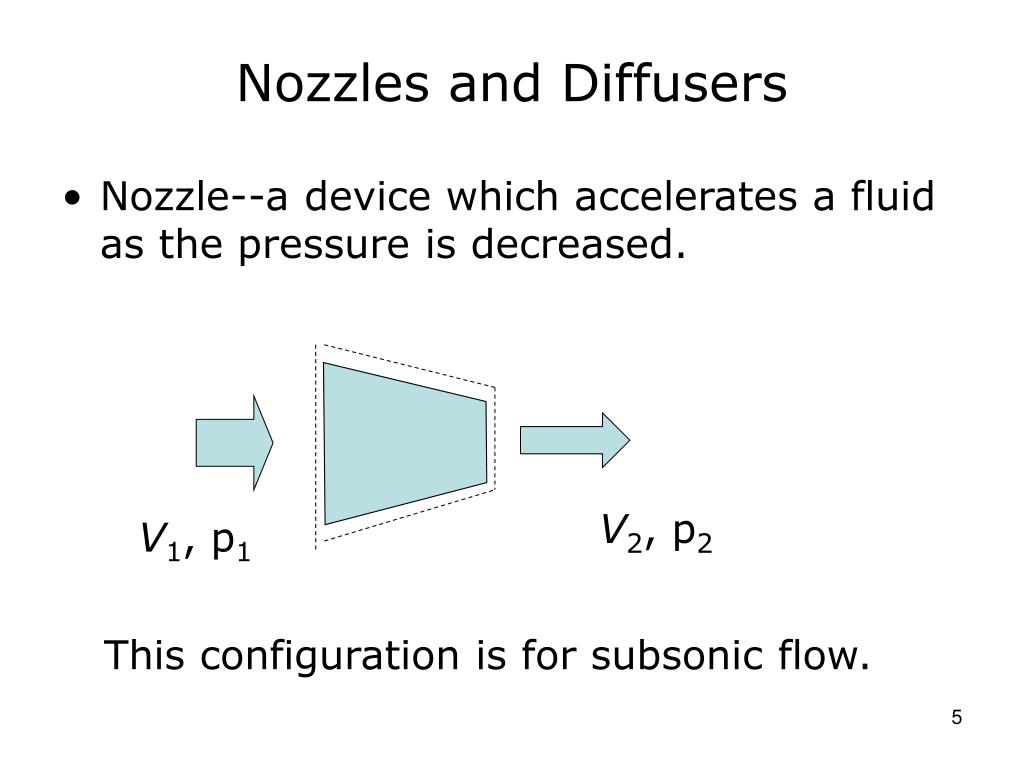 Nozzles and Diffusers

• Nozzle--a device which accelerates a fluid as the pressure is decreased.

$V_1$, $p_1$

$V_2$, $p_2$

This configuration is for subsonic flow.

5